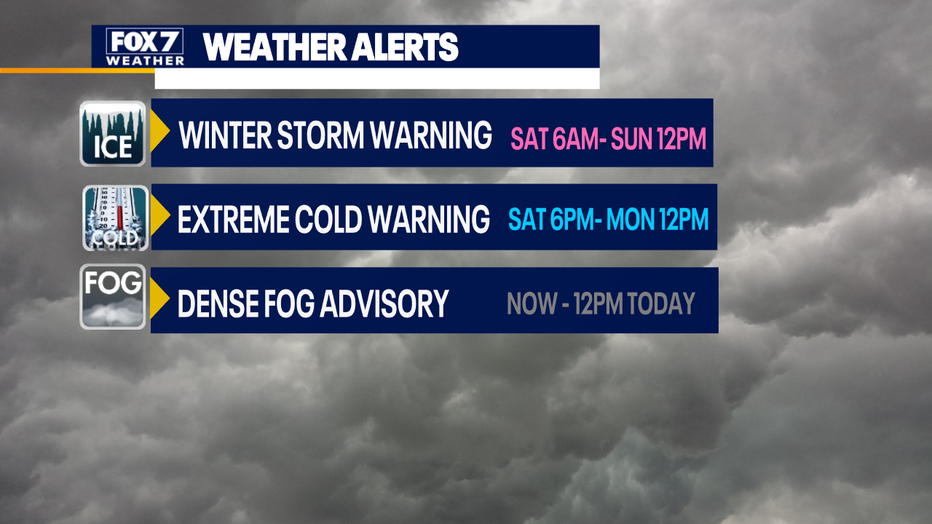 FOX 7 WEATHER

WEATHER ALERTS

ICE
WINTER STORM WARNING SAT 6AM- SUN 12PM

COLD
EXTREME COLD WARNING SAT 6PM- MON 12PM

FOG
DENSE FOG ADVISORY NOW - 12PM TODAY